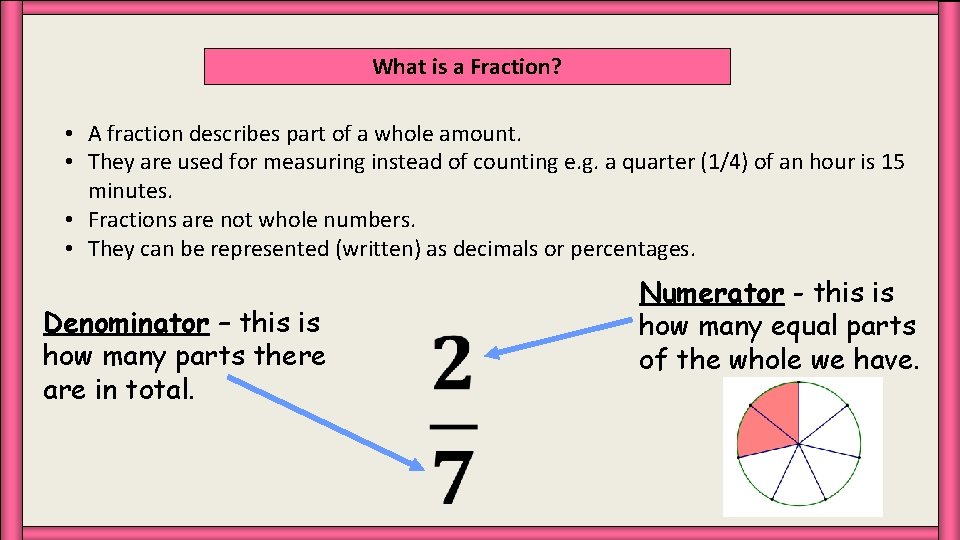 What is a Fraction?

• A fraction describes part of a whole amount.
• They are used for measuring instead of counting e.g. a quarter (1/4) of an hour is 15 minutes.
• Fractions are not whole numbers.
• They can be represented (written) as decimals or percentages.

Denominator – this is how many parts there are in total.

$\frac{2}{7}$

Numerator - this is how many equal parts of the whole we have.